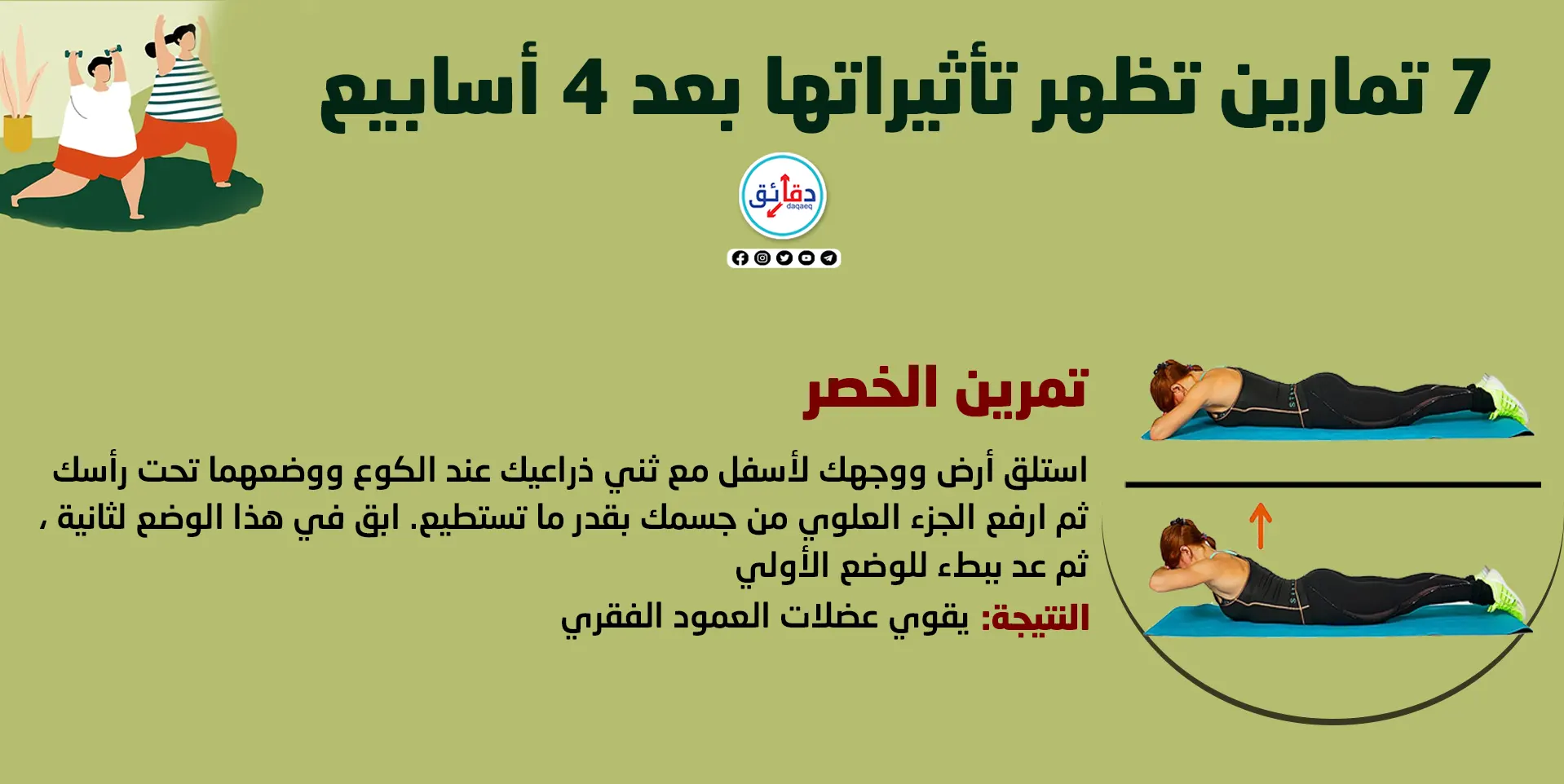 7 تمارين تظهر تأثيراتها بعد 4 أسابيع

دقائق
daqaeq

تمرين الخصر

استلق أرض ووجهك لأسفل مع ثني ذراعيك عند الكوع ووضعهما تحت رأسك ثم ارفع الجزء العلوي من جسمك بقدر ما تستطيع. ابق في هذا الوضع لثانية ، ثم عد ببطء للوضع الأولي

النتيجة: يقوي عضلات العمود الفقري